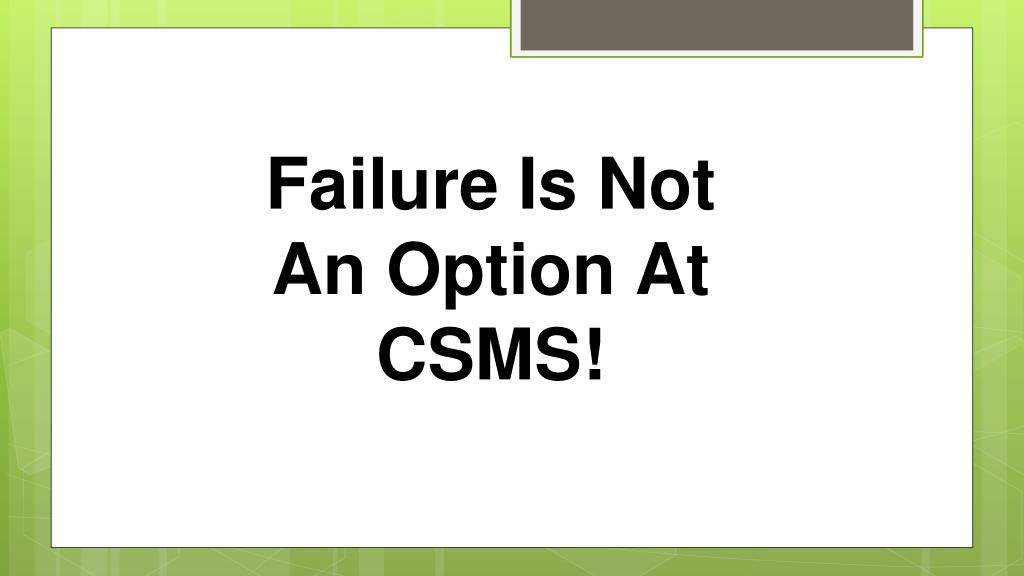 Failure Is Not An Option At CSMS!